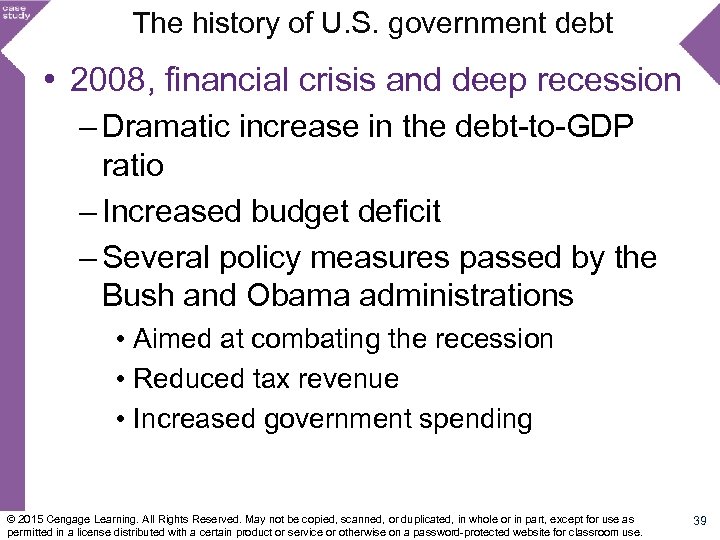 case study

The history of U.S. government debt

• 2008, financial crisis and deep recession
– Dramatic increase in the debt-to-GDP ratio
– Increased budget deficit
– Several policy measures passed by the Bush and Obama administrations
• Aimed at combating the recession
• Reduced tax revenue
• Increased government spending

© 2015 Cengage Learning. All Rights Reserved. May not be copied, scanned, or duplicated, in whole or in part, except for use as permitted in a license distributed with a certain product or service or otherwise on a password-protected website for classroom use.

39